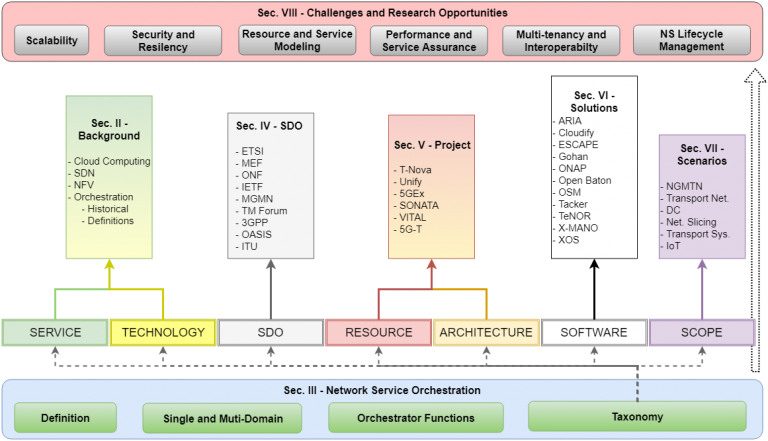 Sec. VIII - Challenges and Research Opportunities

Scalability

Security and Resilency

Resource and Service Modeling

Performance and Service Assurance

Multi-tenancy and Interoperabilty

NS Lifecycle Management

Sec. II - Background

- Cloud Computing
- SDN
- NFV
- Orchestration
- Historical
- Definitions

Sec. IV - SDO

- ETSI
- MEF
- ONF
- IETF
- MGMN
- TM Forum
- 3GPP
- OASIS
- ITU

Sec. V - Project

- T-Nova
- Unify
- 5GEx
- SONATA
- VITAL
- 5G-T

Sec. VI - Solutions

- ARIA
- Cloudify
- ESCAPE
- Gohan
- ONAP
- Open Baton
- OSM
- Tacker
- TeNOR
- X-MANO
- XOS

Sec. VII - Scenarios

- NGMTN
- Transport Net.
- DC
- Net. Slicing
- Transport Sys.
- IoT

SERVICE

TECHNOLOGY

SDO

RESOURCE

ARCHITECTURE

SOFTWARE

SCOPE

Sec. III - Network Service Orchestration

Definition

Single and Muti-Domain

Orchestrator Functions

Taxonomy